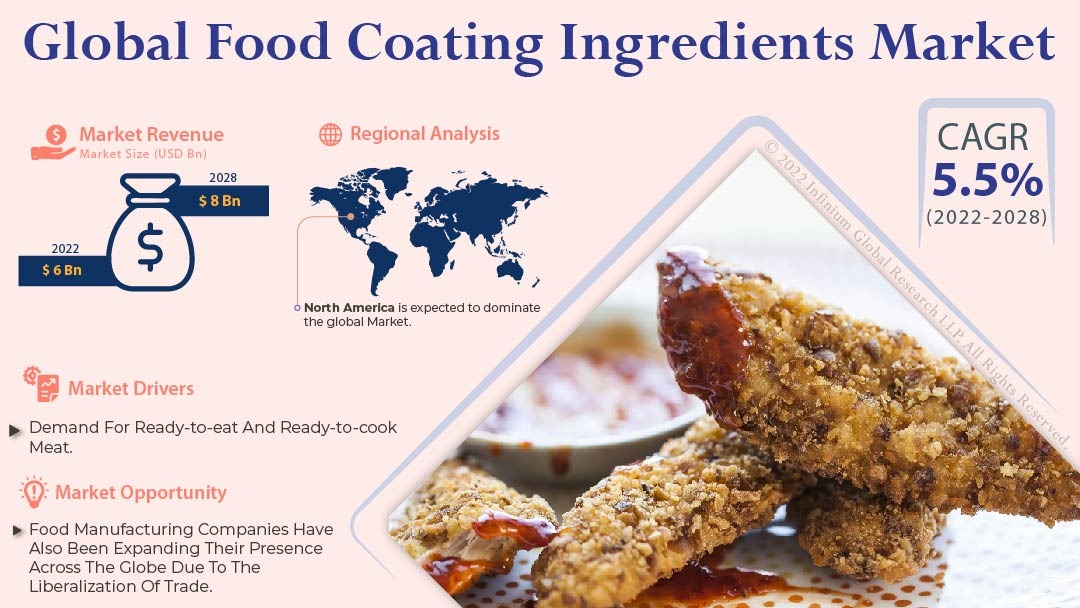 Global Food Coating Ingredients Market

Market Revenue
Market Size (USD Bn)

2028
$ 8 Bn

2022
$ 6 Bn

Regional Analysis

North America is expected to dominate the global Market.

CAGR
5.5%
(2022-2028)

© 2022 Infinium Global Research LLP. All Rights Reserved.

Market Drivers

Demand For Ready-to-eat And Ready-to-cook Meat.

Market Opportunity

Food Manufacturing Companies Have Also Been Expanding Their Presence Across The Globe Due To The Liberalization Of Trade.